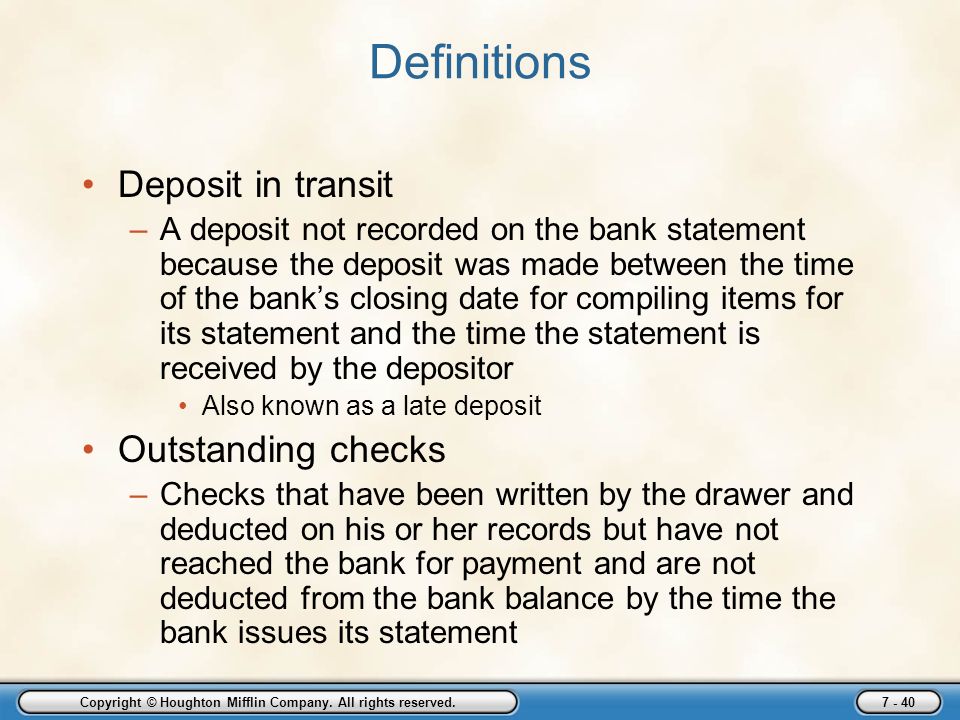 Definitions

• Deposit in transit
– A deposit not recorded on the bank statement because the deposit was made between the time of the bank's closing date for compiling items for its statement and the time the statement is received by the depositor
• Also known as a late deposit

• Outstanding checks
– Checks that have been written by the drawer and deducted on his or her records but have not reached the bank for payment and are not deducted from the bank balance by the time the bank issues its statement

Copyright © Houghton Mifflin Company. All rights reserved.

7 - 40